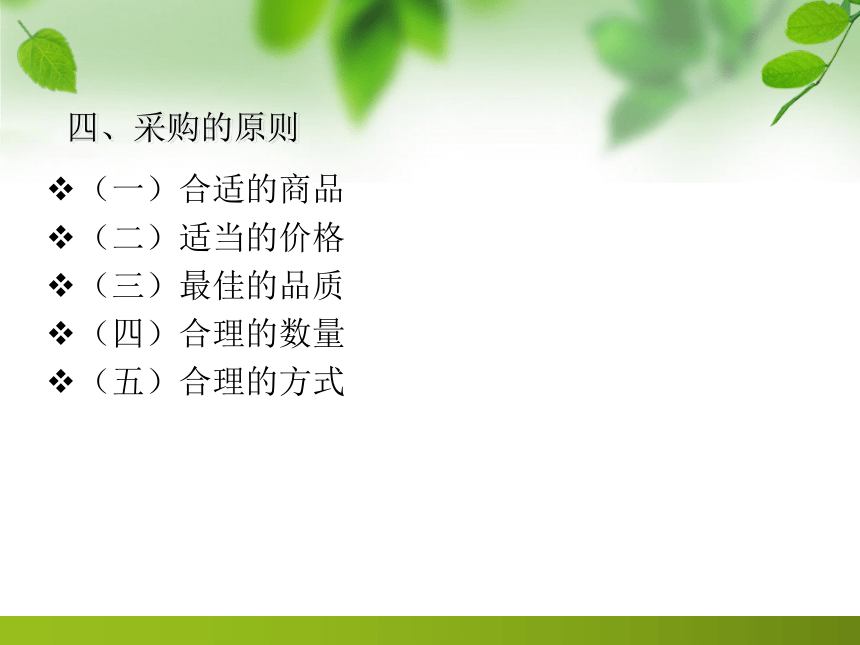 四、采购的原则

❖（一）合适的商品
❖（二）适当的价格
❖（三）最佳的品质
❖（四）合理的数量
❖（五）合理的方式